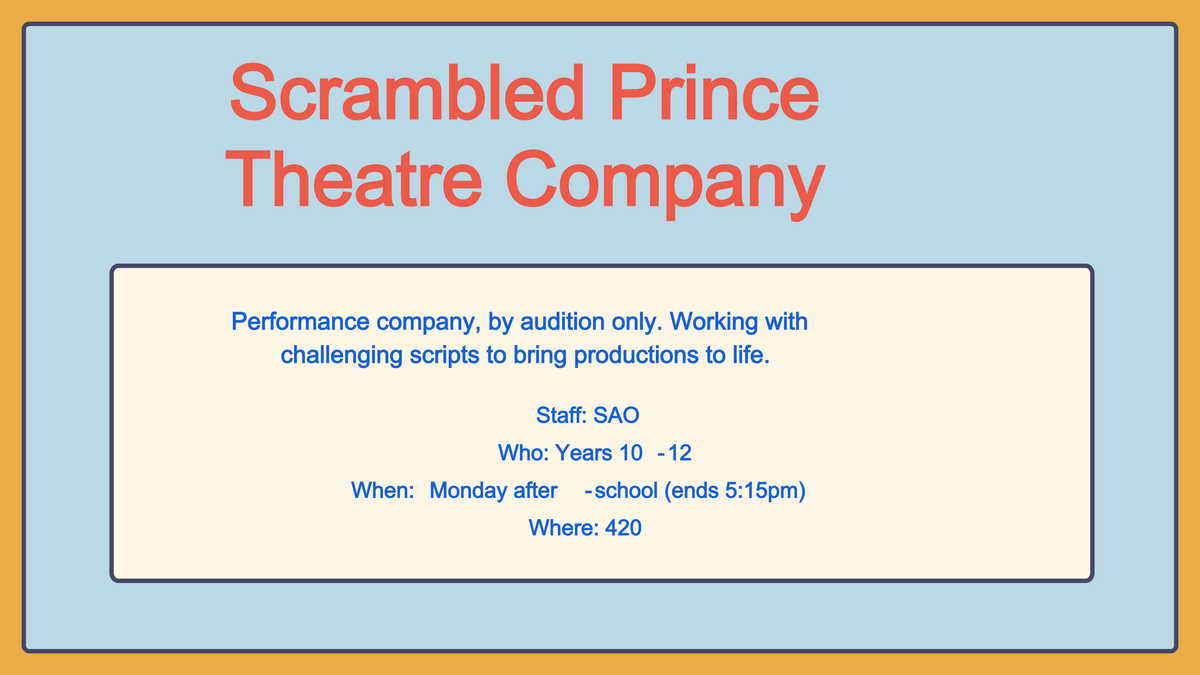 Scrambled Prince Theatre Company

Performance company, by audition only. Working with challenging scripts to bring productions to life.

Staff: SAO

Who: Years 10 -12

When: Monday after -school (ends 5:15pm)

Where: 420